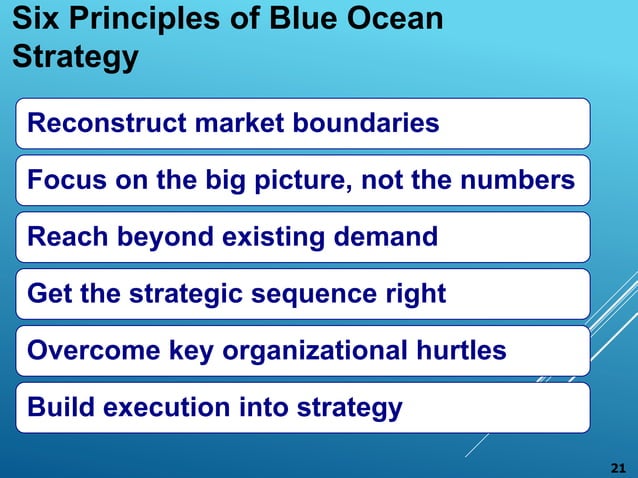 Six Principles of Blue Ocean Strategy

Reconstruct market boundaries

Focus on the big picture, not the numbers

Reach beyond existing demand

Get the strategic sequence right

Overcome key organizational hurtles

Build execution into strategy

21